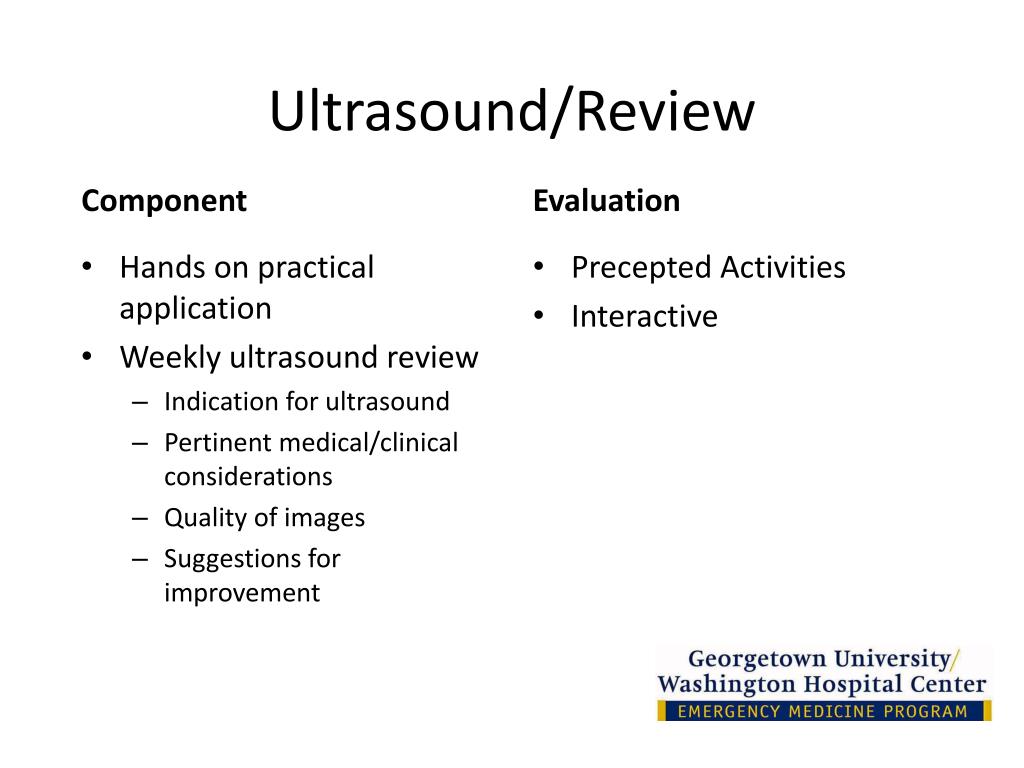 Ultrasound/Review

Component

• Hands on practical application
• Weekly ultrasound review
– Indication for ultrasound
– Pertinent medical/clinical considerations
– Quality of images
– Suggestions for improvement

Evaluation

• Precepted Activities
• Interactive

Georgetown University/
Washington Hospital Center
EMERGENCY MEDICINE PROGRAM